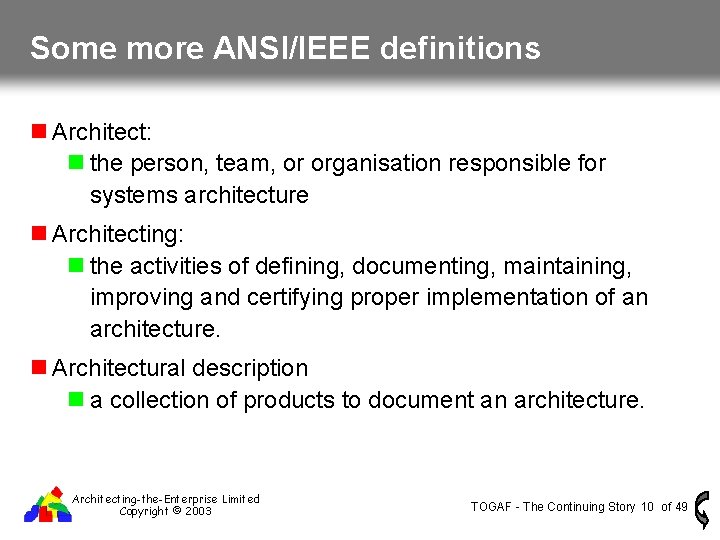 Some more ANSI/IEEE definitions

Architect:

the person, team, or organisation responsible for systems architecture

Architecting:

the activities of defining, documenting, maintaining, improving and certifying proper implementation of an architecture.

Architectural description

a collection of products to document an architecture.

Architecting-the-Enterprise Limited
Copyright © 2003

TOGAF - The Continuing Story 10 of 49